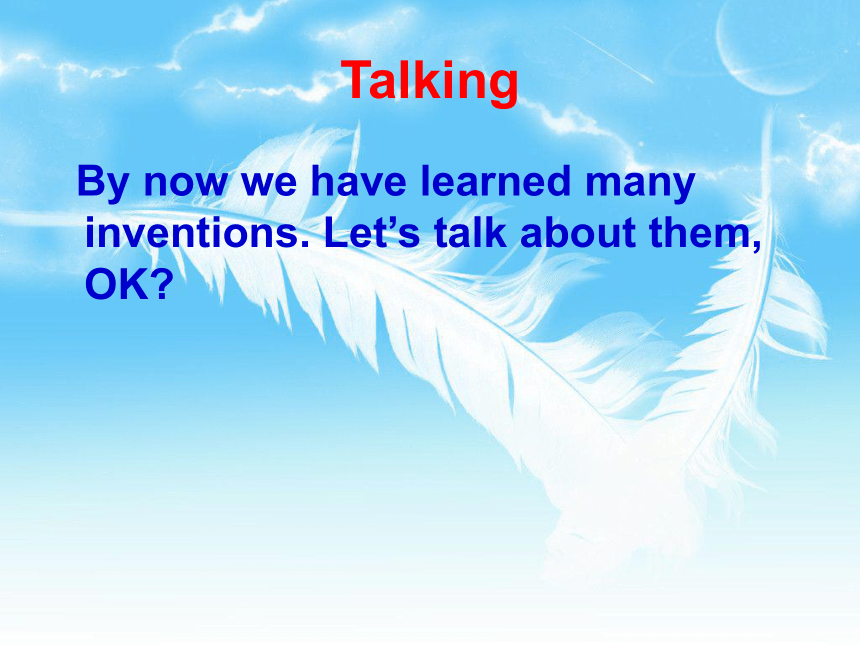 Talking

By now we have learned many inventions. Let’s talk about them, OK?